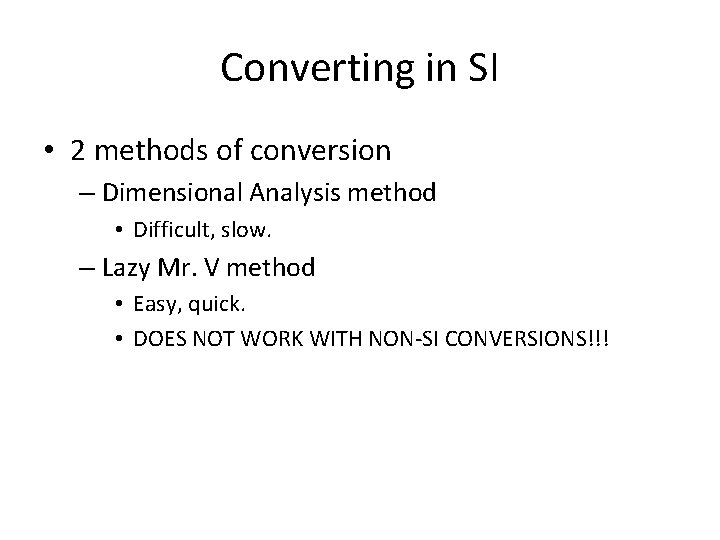 Converting in SI

• 2 methods of conversion
– Dimensional Analysis method
• Difficult, slow.
– Lazy Mr. V method
• Easy, quick.
• DOES NOT WORK WITH NON-SI CONVERSIONS!!!